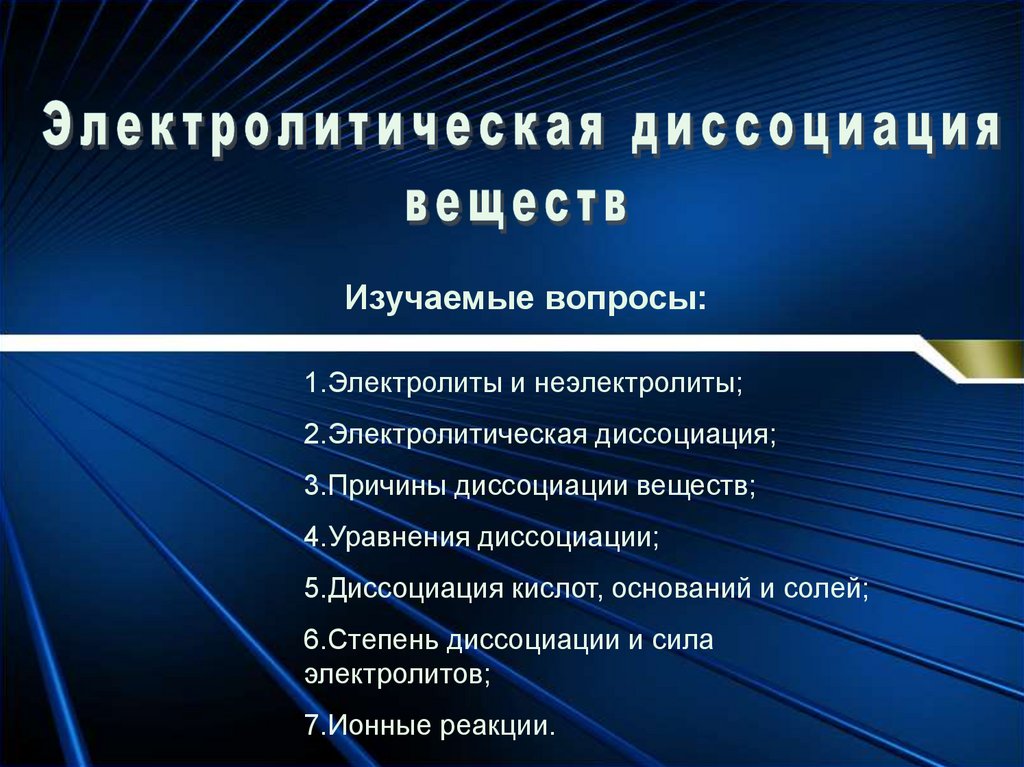 Электролитическая диссоциация веществ

Изучаемые вопросы:

1.Электролиты и неэлектролиты;

2.Электролитическая диссоциация;

3.Причины диссоциации веществ;

4.Уравнения диссоциации;

5.Диссоциация кислот, оснований и солей;

6.Степень диссоциации и сила электролитов;

7.Ионные реакции.